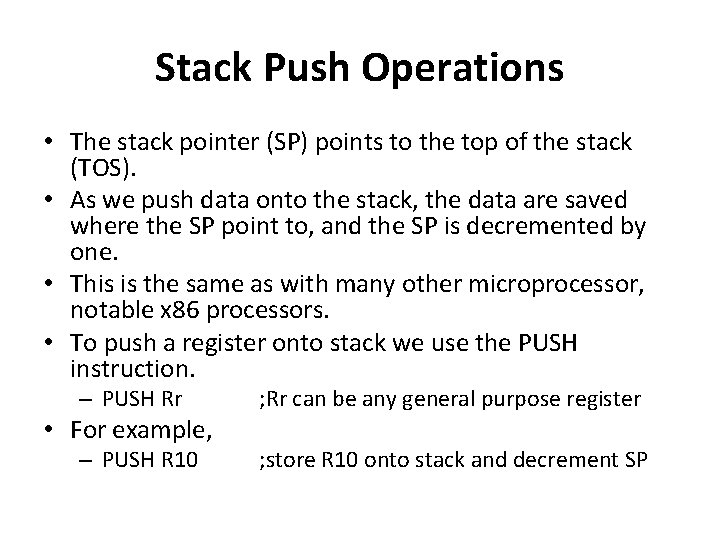 Stack Push Operations

• The stack pointer (SP) points to the top of the stack (TOS).
• As we push data onto the stack, the data are saved where the SP point to, and the SP is decremented by one.
• This is the same as with many other microprocessor, notable x86 processors.
• To push a register onto stack we use the PUSH instruction.
– PUSH Rr ;Rr can be any general purpose register
• For example,
– PUSH R10 ;store R10 onto stack and decrement SP